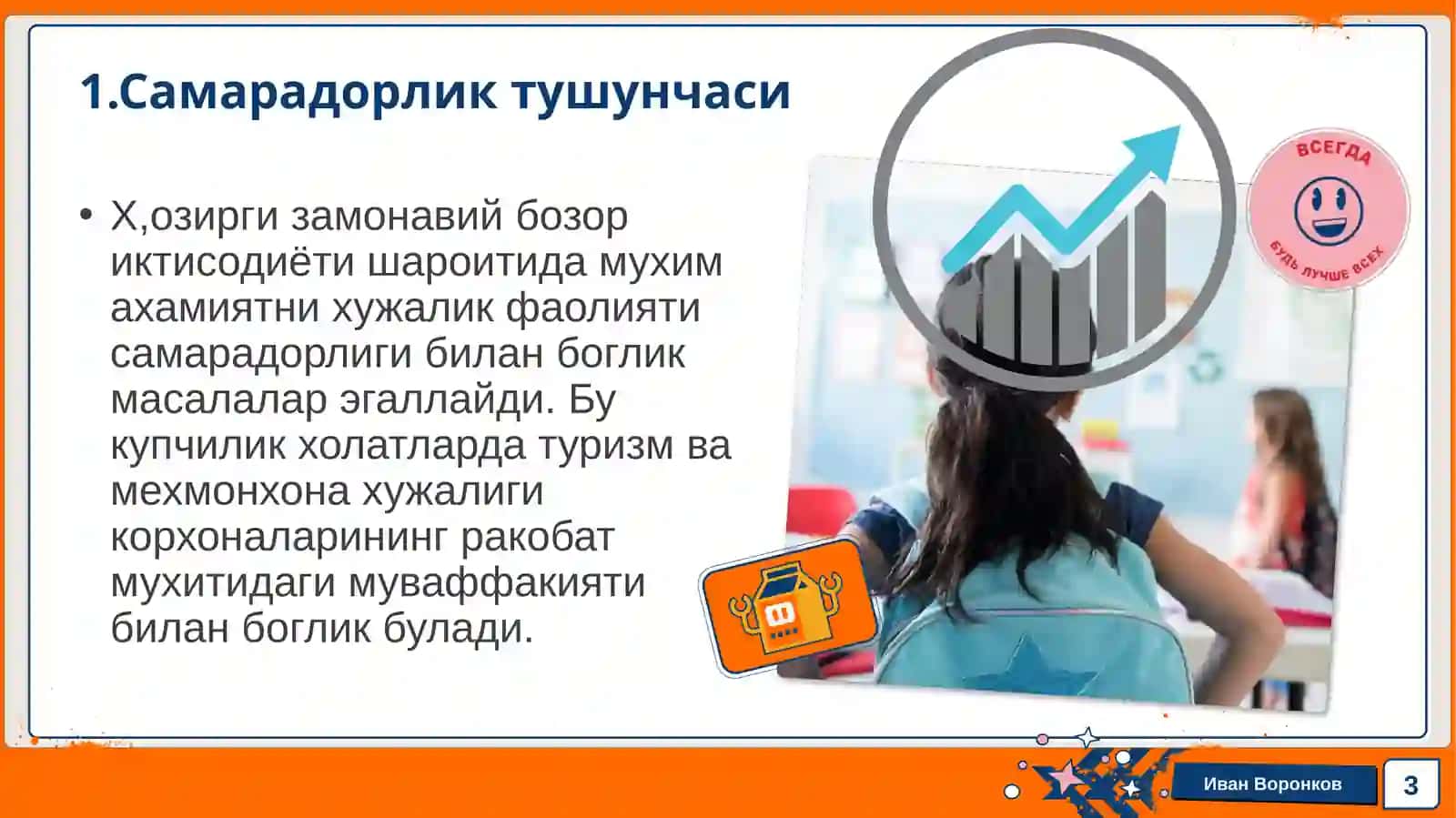 1.Самарадорлик тушунчаси

• Х,озирги замонавий бозор иктисодиёти шароитида мухим ахамиятни хужалик фаолияти самарадорлиги билан боглик масалалар эгаллайди. Бу купчилик холатларда туризм ва мехмонхона хужалиги корхоналарининг ракобат мухитидаги муваффакияти билан боглик булади.

ВСЕГДА
БУДЬ ЛУЧШЕ ВСЕХ

Иван Воронков
3